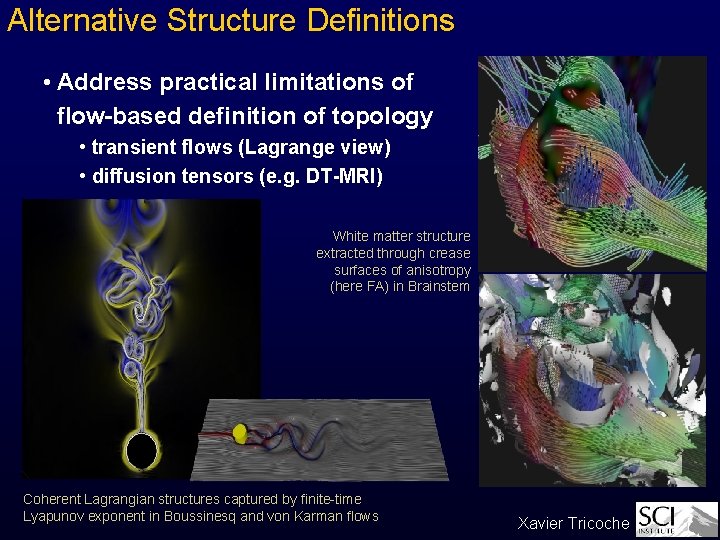 Alternative Structure Definitions

• Address practical limitations of flow-based definition of topology
• transient flows (Lagrange view)
• diffusion tensors (e.g. DT-MRI)

White matter structure extracted through crease surfaces of anisotropy (here FA) in Brainstem

Coherent Lagrangian structures captured by finite-time Lyapunov exponent in Boussinesq and von Karman flows

Xavier Tricoche

SCI INSTITUTE